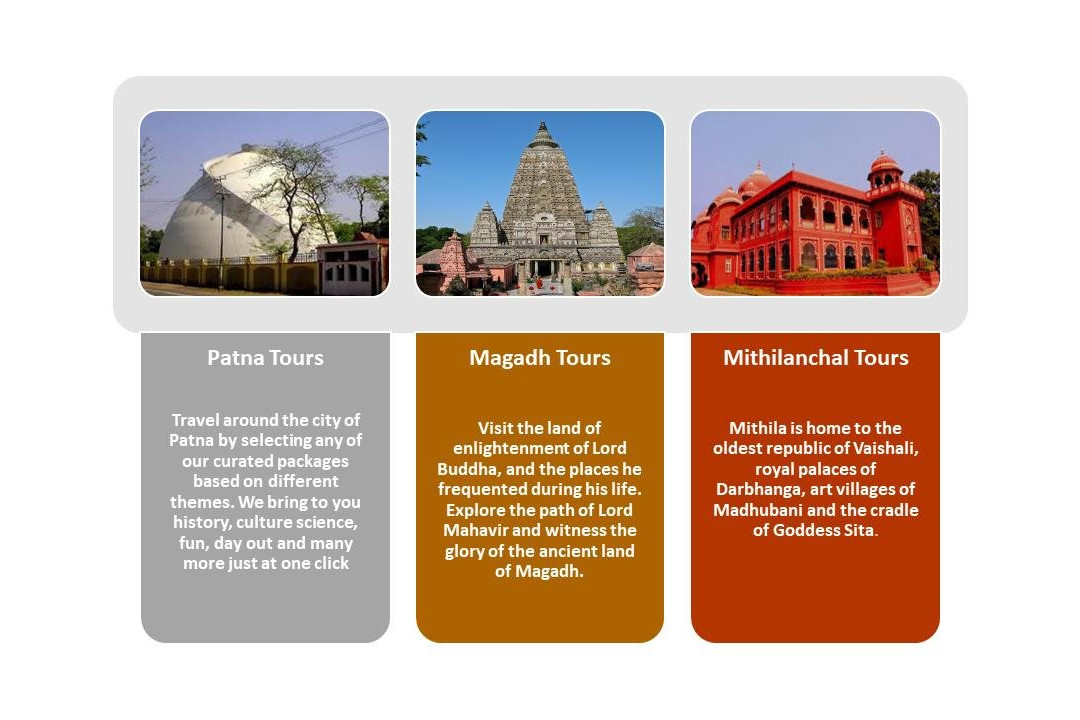 Patna Tours

Travel around the city of Patna by selecting any of our curated packages based on different themes. We bring to you history, culture science, fun, day out and many more just at one click

Magadh Tours

Visit the land of enlightenment of Lord Buddha, and the places he frequented during his life. Explore the path of Lord Mahavir and witness the glory of the ancient land of Magadh.

Mithilanchal Tours

Mithila is home to the oldest republic of Vaishali, royal palaces of Darbhanga, art villages of Madhubani and the cradle of Goddess Sita.